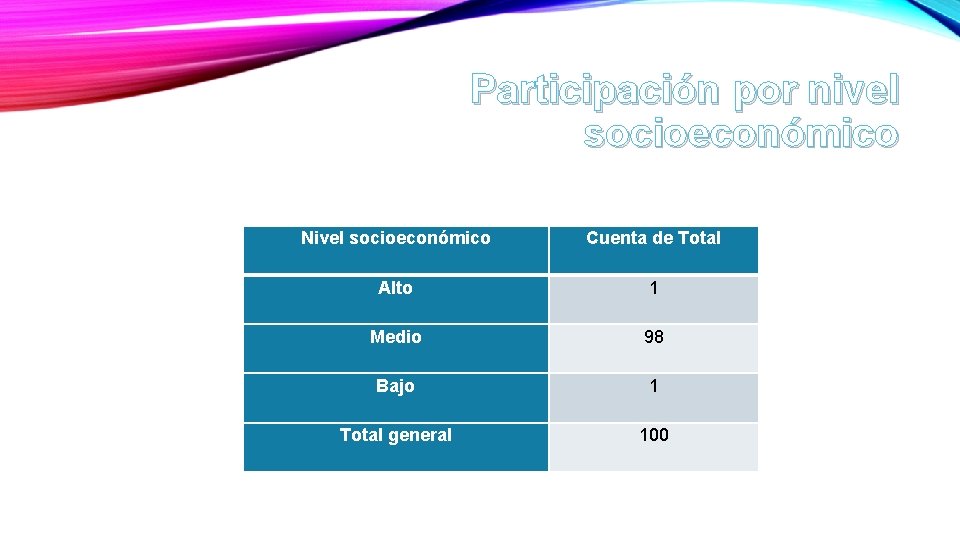 Participación por nivel socioeconómico

| Nivel socioeconómico | Cuenta de Total |
|---|---|
| Alto | 1 |
| Medio | 98 |
| Bajo | 1 |
| Total general | 100 |